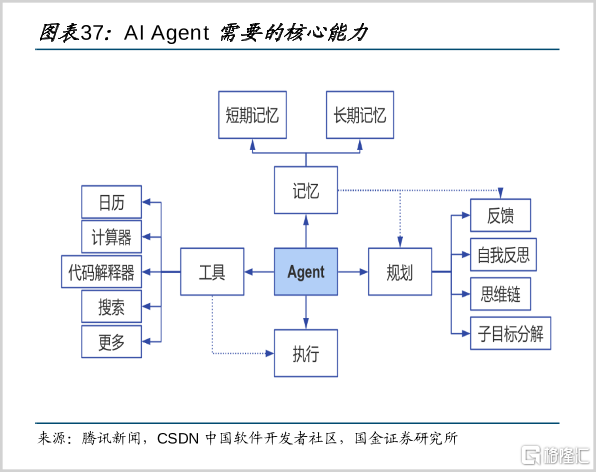 图表37：AI Agent 需要的核心能力

短期记忆

长期记忆

记忆

日历

计算器

代码解释器

搜索

更多

工具

Agent

规划

反馈

自我反思

思维链

子目标分解

执行

来源：腾讯新闻，CSDN 中国软件开发者社区，国金证券研究所

格隆汇